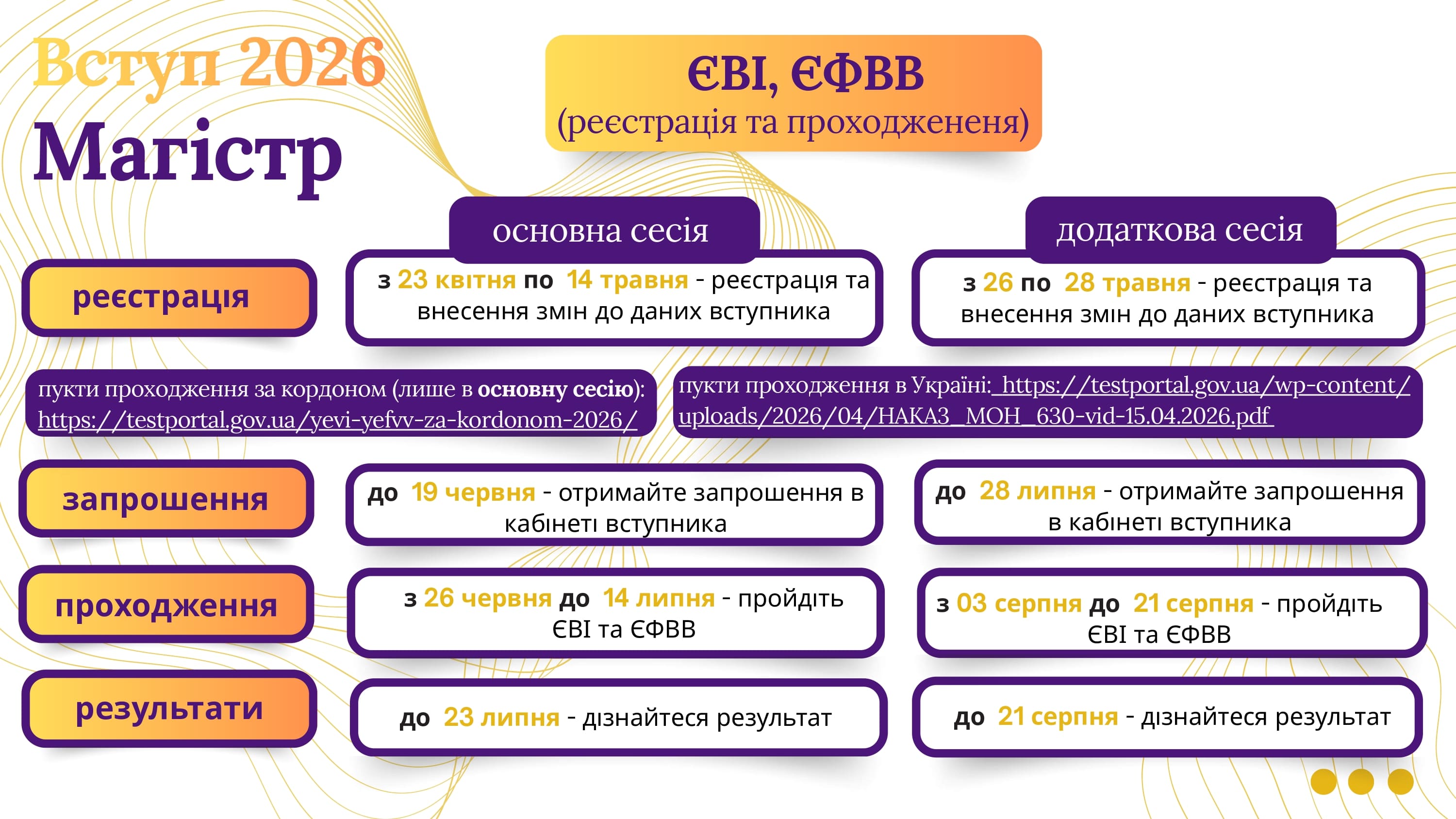 Вступ 2026
Магістр

ЄВІ, ЄФВВ
(реєстрація та проходжененя)

основна сесія

додаткова сесія

реєстрація

з 23 квітня по 14 травня - реєстрація та внесення змін до даних вступника

з 26 по 28 травня - реєстрація та внесення змін до даних вступника

пукти проходження за кордоном (лише в основну сесію): https://testportal.gov.ua/yevi-yefvv-za-kordonom-2026/

пукти проходження в Україні: https://testportal.gov.ua/wp-content/uploads/2026/04/НАКАЗ_МОН_630-vid-15.04.2026.pdf

запрошення

до 19 червня - отримайте запрошення в кабінеті вступника

до 28 липня - отримайте запрошення в кабінеті вступника

проходження

з 26 червня до 14 липня - пройдіть ЄВІ та ЄФВВ

з 03 серпня до 21 серпня - пройдіть ЄВІ та ЄФВВ

результати

до 23 липня - дізнайтеся результат

до 21 серпня - дізнайтеся результат